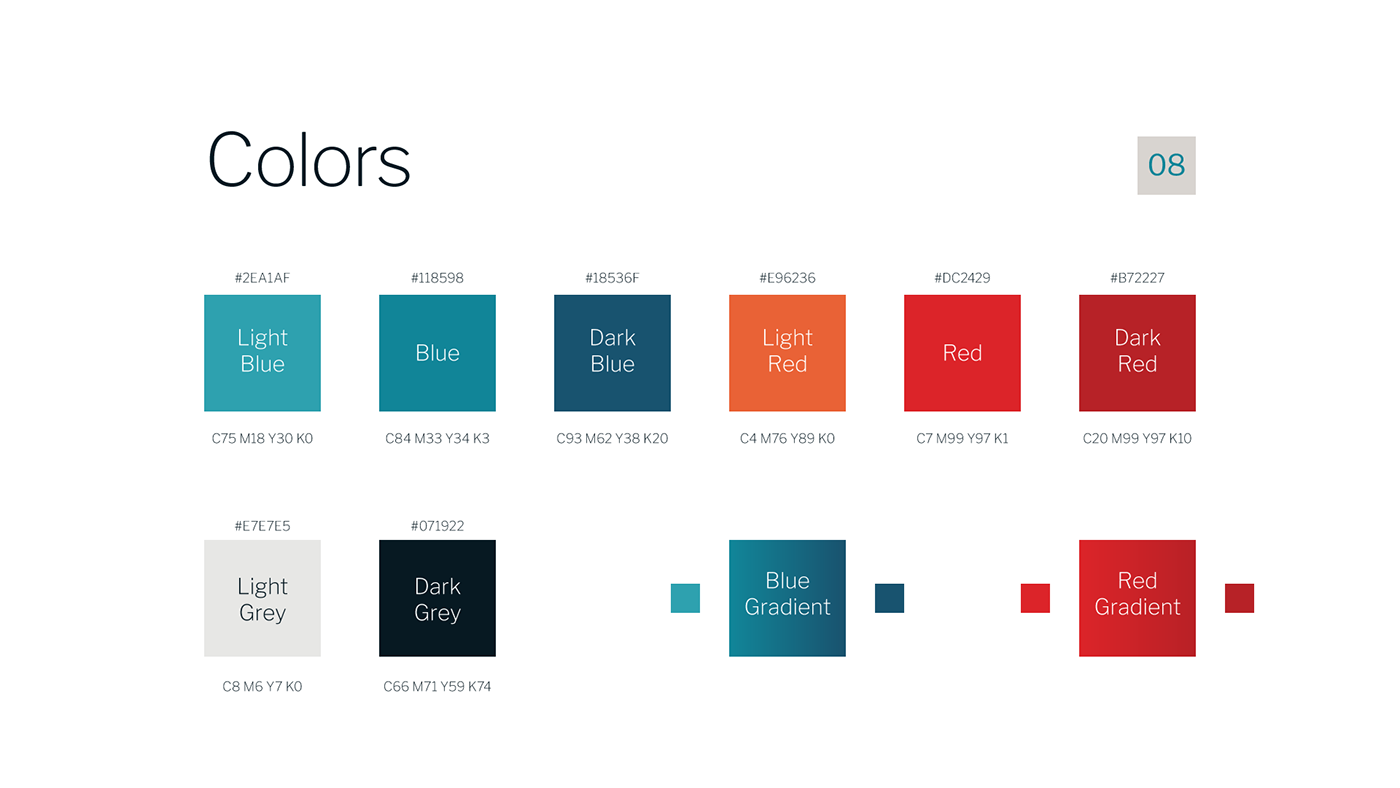 Colors

08

#2EA1AF
Light Blue
C75 M18 Y30 K0

#118598
Blue
C84 M33 Y34 K3

#18536F
Dark Blue
C93 M62 Y38 K20

#E96236
Light Red
C4 M76 Y89 K0

#DC2429
Red
C7 M99 Y97 K1

#B72227
Dark Red
C20 M99 Y97 K10

#E7E7E5
Light Grey
C8 M6 Y7 K0

#071922
Dark Grey
C66 M71 Y59 K74

Blue Gradient

Red Gradient